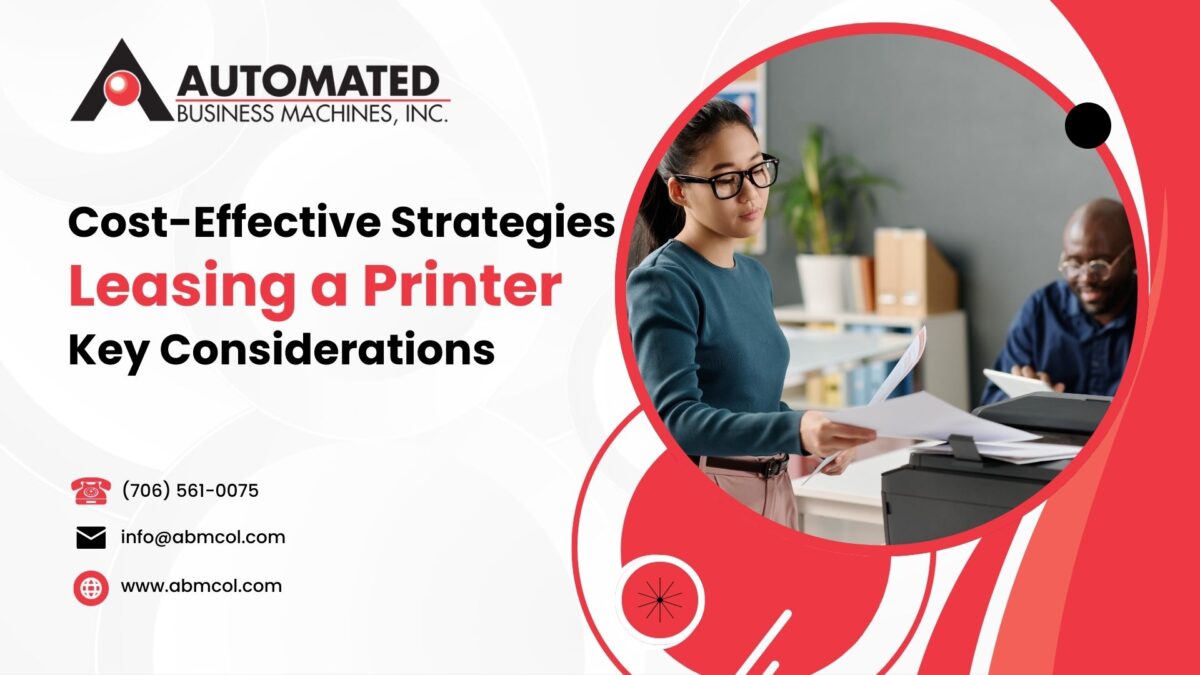 AUTOMATED
BUSINESS MACHINES, INC.

Cost-Effective Strategies
Leasing a Printer
Key Considerations

(706) 561-0075

info@abmcol.com

www.abmcol.com